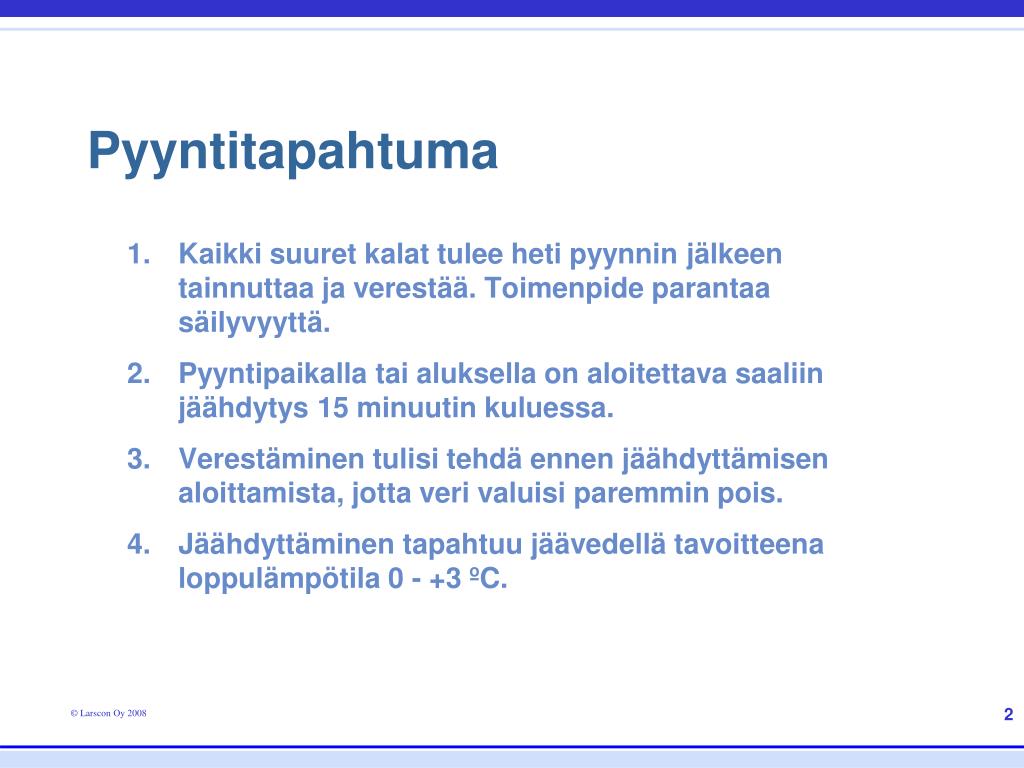 Pyyntitapahtuma

1. Kaikki suuret kalat tulee heti pyynnin jälkeen tainnuttaa ja verestää. Toimenpide parantaa säilyvyyttä.
2. Pyyntipaikalla tai aluksella on aloitettava saaliin jäähdytys 15 minuutin kuluessa.
3. Verestäminen tulisi tehdä ennen jäähdyttämisen aloittamista, jotta veri valuisi paremmin pois.
4. Jäähdyttäminen tapahtuu jäävedellä tavoitteena loppulämpötila 0 - +3 ºC.

© Larscon Oy 2008

2